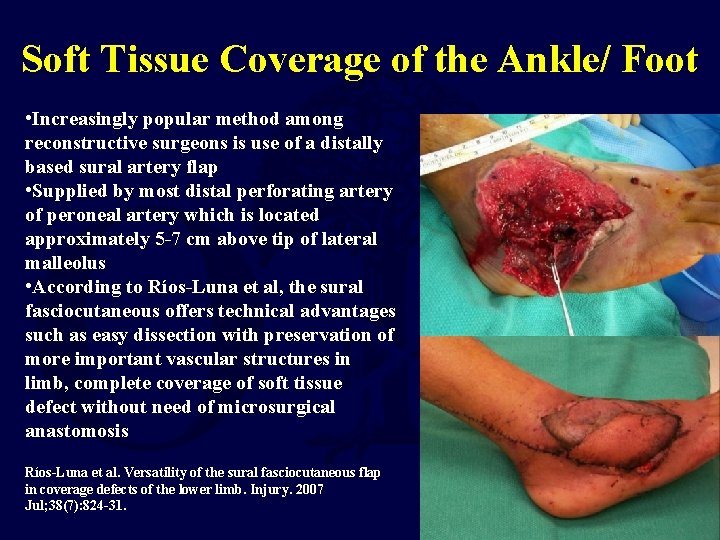 Soft Tissue Coverage of the Ankle/ Foot

•Increasingly popular method among reconstructive surgeons is use of a distally based sural artery flap
•Supplied by most distal perforating artery of peroneal artery which is located approximately 5-7 cm above tip of lateral malleolus
•According to Ríos-Luna et al, the sural fasciocutaneous offers technical advantages such as easy dissection with preservation of more important vascular structures in limb, complete coverage of soft tissue defect without need of microsurgical anastomosis

Ríos-Luna et al. Versatility of the sural fasciocutaneous flap in coverage defects of the lower limb. Injury. 2007 Jul;38(7):824-31.